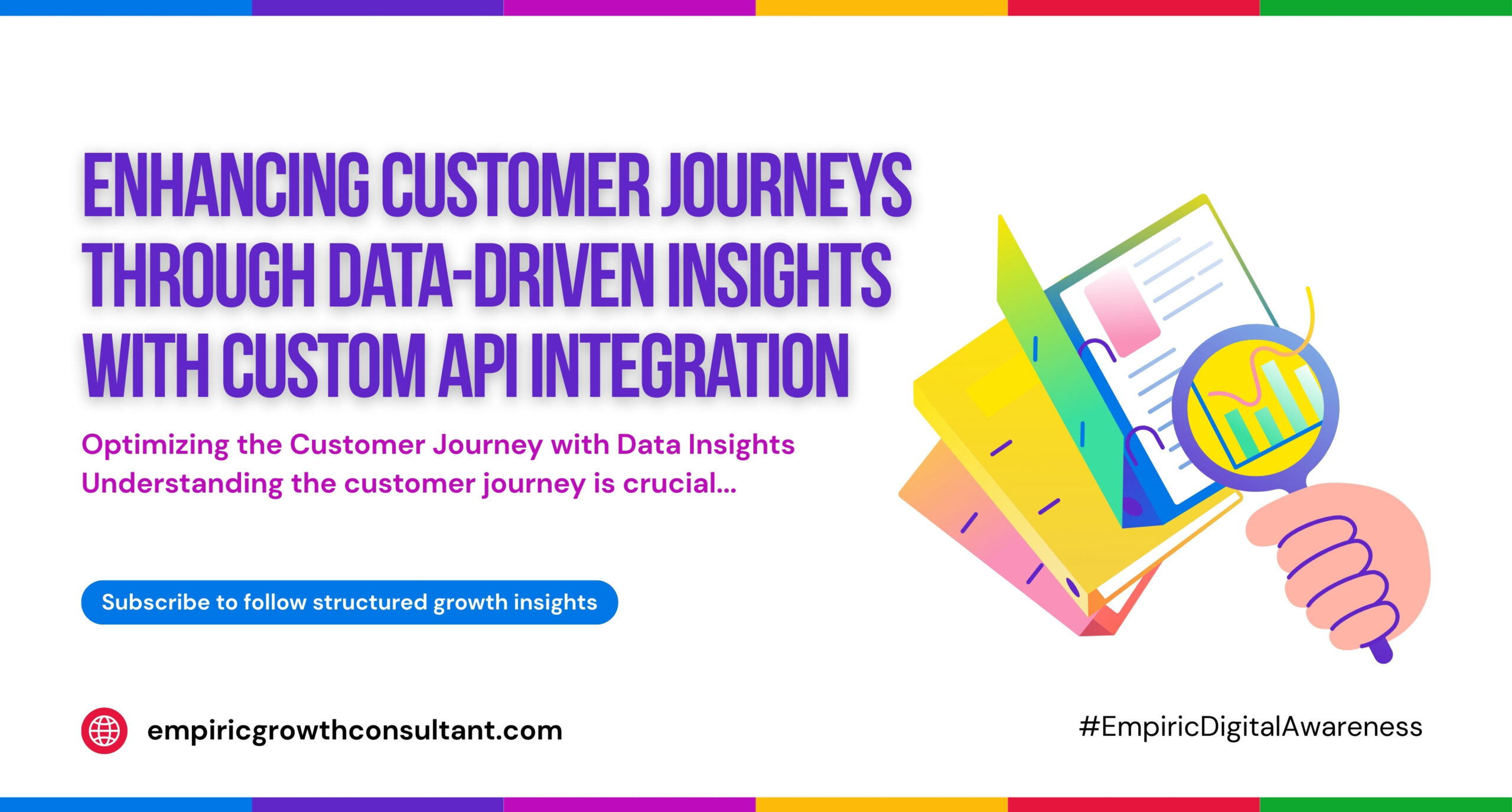 ENHANCING CUSTOMER JOURNEYS THROUGH DATA-DRIVEN INSIGHTS WITH CUSTOM API INTEGRATION

Optimizing the Customer Journey with Data Insights Understanding the customer journey is crucial...

Subscribe to follow structured growth insights

empiricgrowthconsultant.com

#EmpiricDigitalAwareness